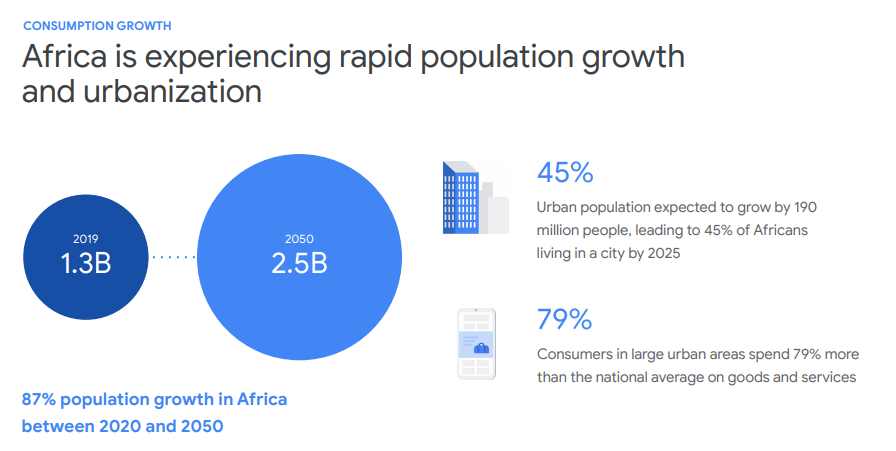 CONSUMPTION GROWTH

Africa is experiencing rapid population growth and urbanization

2019
1.3B

2050
2.5B

87% population growth in Africa between 2020 and 2050

45%

Urban population expected to grow by 190 million people, leading to 45% of Africans living in a city by 2025

79%

Consumers in large urban areas spend 79% more than the national average on goods and services